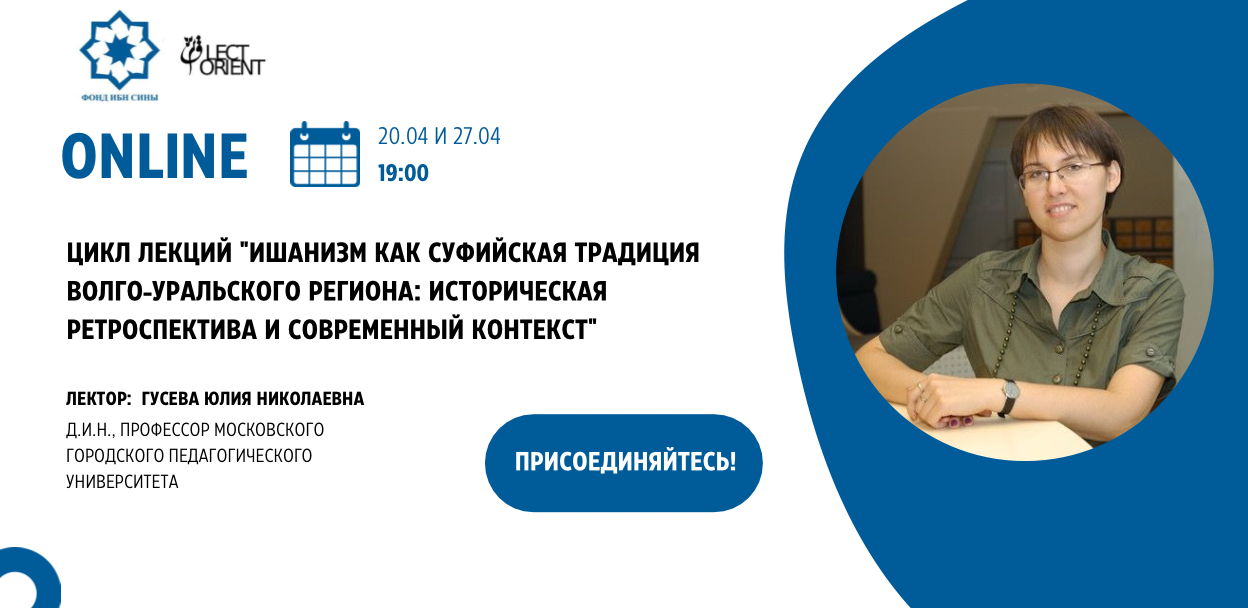 ФОНД ИБН СИНЫ

LECT ORIENT

ONLINE

20.04 И 27.04
19:00

ЦИКЛ ЛЕКЦИЙ "ИШАНИЗМ КАК СУФИЙСКАЯ ТРАДИЦИЯ ВОЛГО-УРАЛЬСКОГО РЕГИОНА: ИСТОРИЧЕСКАЯ РЕТРОСПЕКТИВА И СОВРЕМЕННЫЙ КОНТЕКСТ"

ЛЕКТОР: ГУСЕВА ЮЛИЯ НИКОЛАЕВНА

Д.И.Н., ПРОФЕССОР МОСКОВСКОГО ГОРОДСКОГО ПЕДАГОГИЧЕСКОГО УНИВЕРСИТЕТА

ПРИСОЕДИНЯЙТЕСЬ!